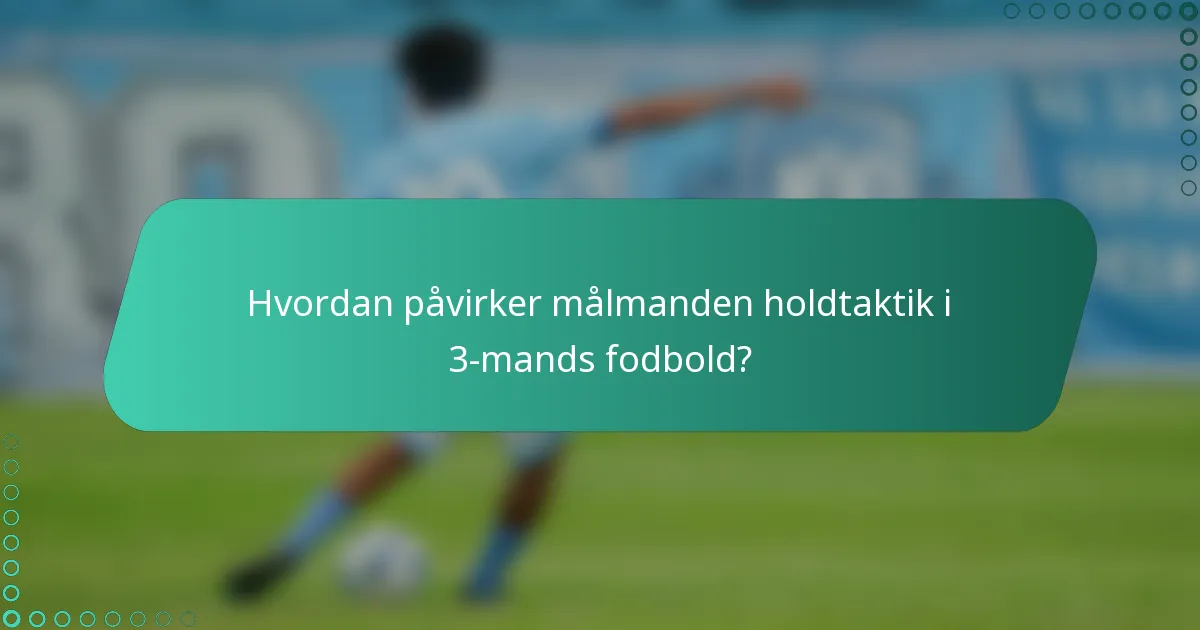 Hvordan påvirker målmanden holdtaktik i 3-mands fodbold?